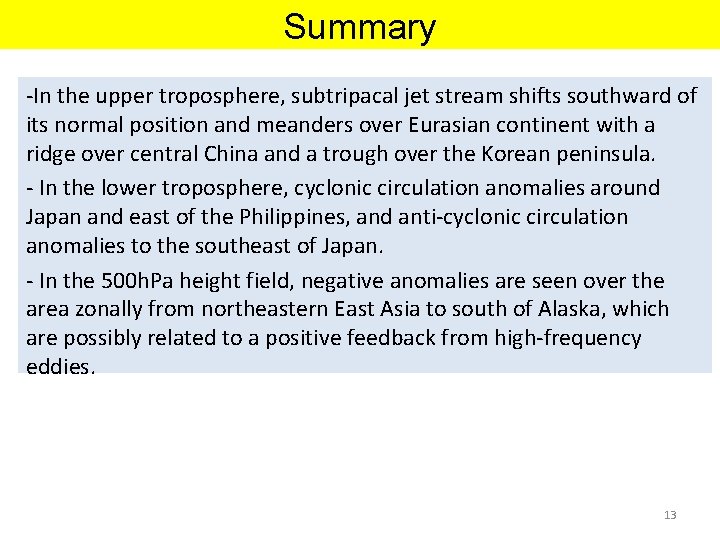 Summary

-In the upper troposphere, subtripacal jet stream shifts southward of its normal position and meanders over Eurasian continent with a ridge over central China and a trough over the Korean peninsula.

- In the lower troposphere, cyclonic circulation anomalies around Japan and east of the Philippines, and anti-cyclonic circulation anomalies to the southeast of Japan.

- In the 500hPa height field, negative anomalies are seen over the area zonally from northeastern East Asia to south of Alaska, which are possibly related to a positive feedback from high-frequency eddies.

13